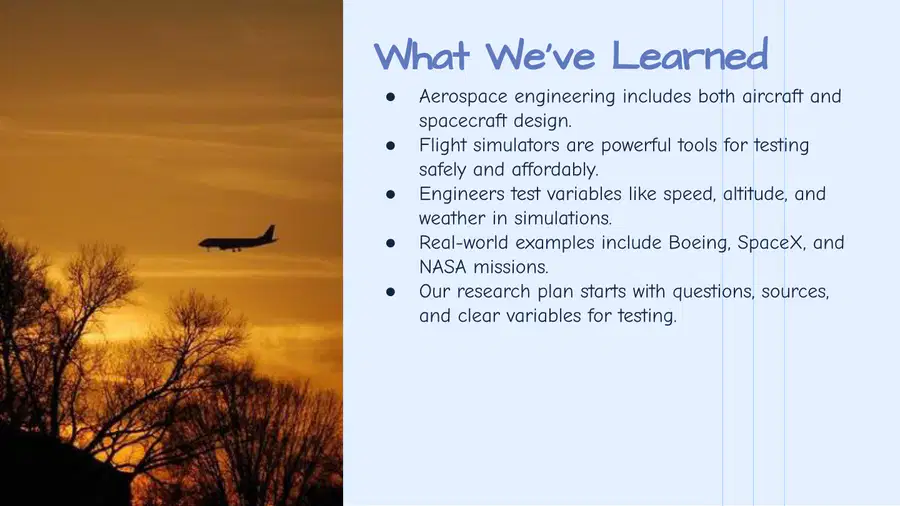 What We've Learned

• Aerospace engineering includes both aircraft and spacecraft design.
• Flight simulators are powerful tools for testing safely and affordably.
• Engineers test variables like speed, altitude, and weather in simulations.
• Real-world examples include Boeing, SpaceX, and NASA missions.
• Our research plan starts with questions, sources, and clear variables for testing.